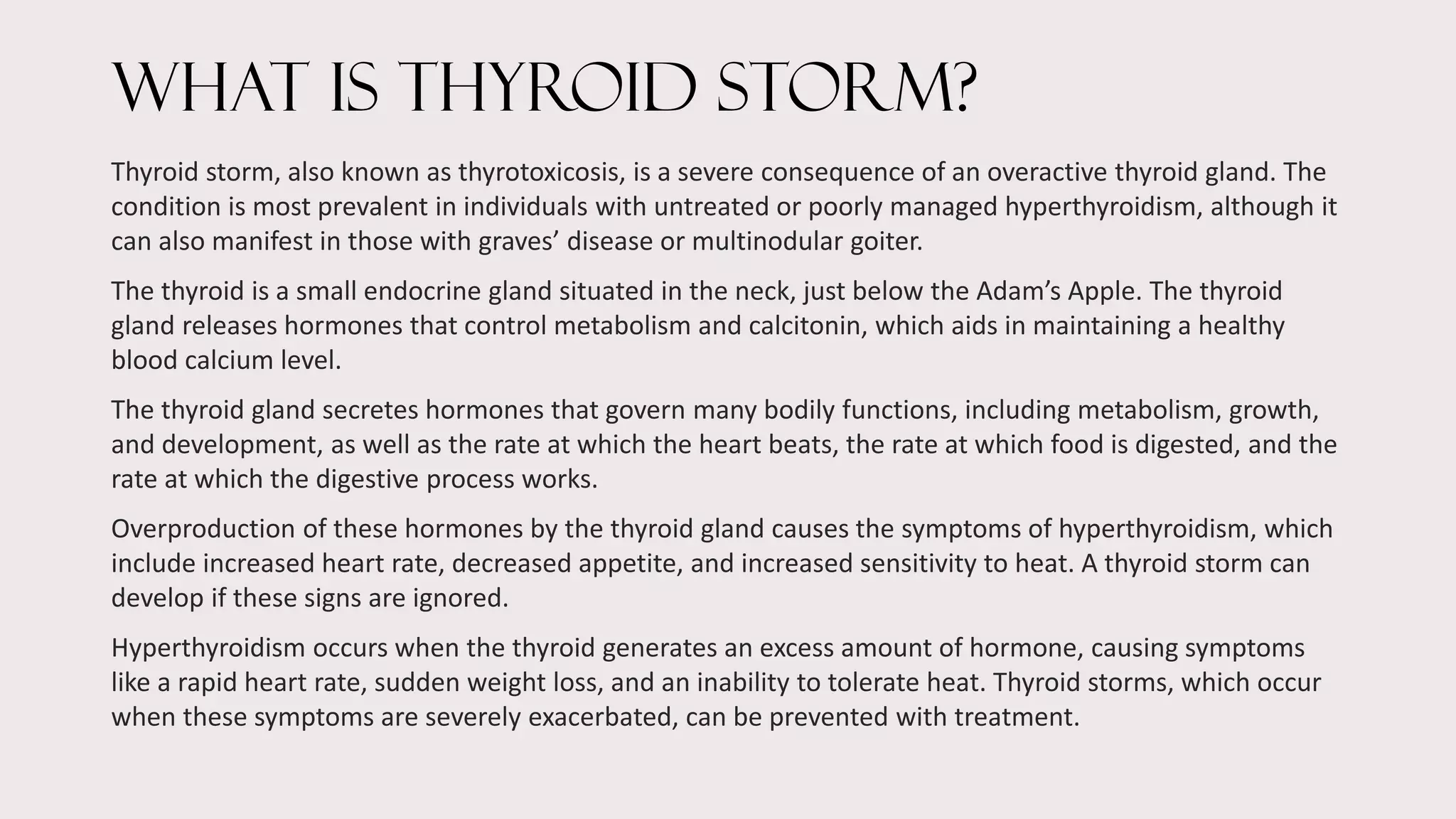 WHAT IS THYROID STORM?

Thyroid storm, also known as thyrotoxicosis, is a severe consequence of an overactive thyroid gland. The condition is most prevalent in individuals with untreated or poorly managed hyperthyroidism, although it can also manifest in those with graves’ disease or multinodular goiter.

The thyroid is a small endocrine gland situated in the neck, just below the Adam’s Apple. The thyroid gland releases hormones that control metabolism and calcitonin, which aids in maintaining a healthy blood calcium level.

The thyroid gland secretes hormones that govern many bodily functions, including metabolism, growth, and development, as well as the rate at which the heart beats, the rate at which food is digested, and the rate at which the digestive process works.

Overproduction of these hormones by the thyroid gland causes the symptoms of hyperthyroidism, which include increased heart rate, decreased appetite, and increased sensitivity to heat. A thyroid storm can develop if these signs are ignored.

Hyperthyroidism occurs when the thyroid generates an excess amount of hormone, causing symptoms like a rapid heart rate, sudden weight loss, and an inability to tolerate heat. Thyroid storms, which occur when these symptoms are severely exacerbated, can be prevented with treatment.